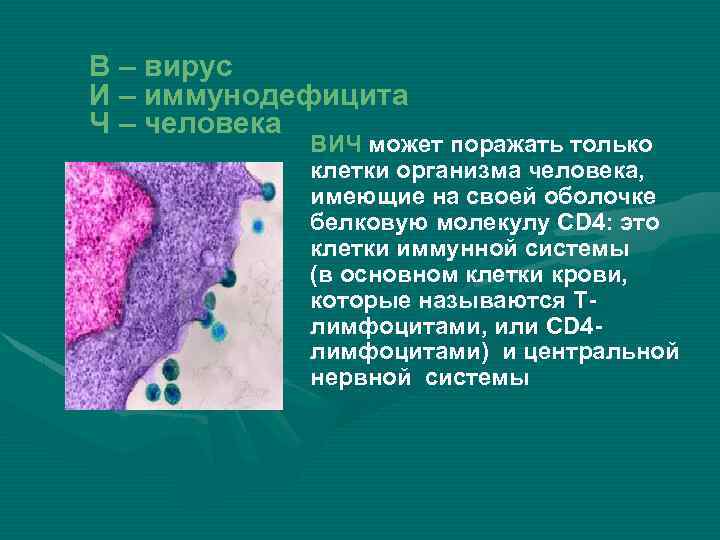 В – вирус
И – иммунодефицита
Ч – человека

ВИЧ может поражать только клетки организма человека, имеющие на своей оболочке белковую молекулу CD4: это клетки иммунной системы (в основном клетки крови, которые называются Т-лимфоцитами, или CD4-лимфоцитами) и центральной нервной системы